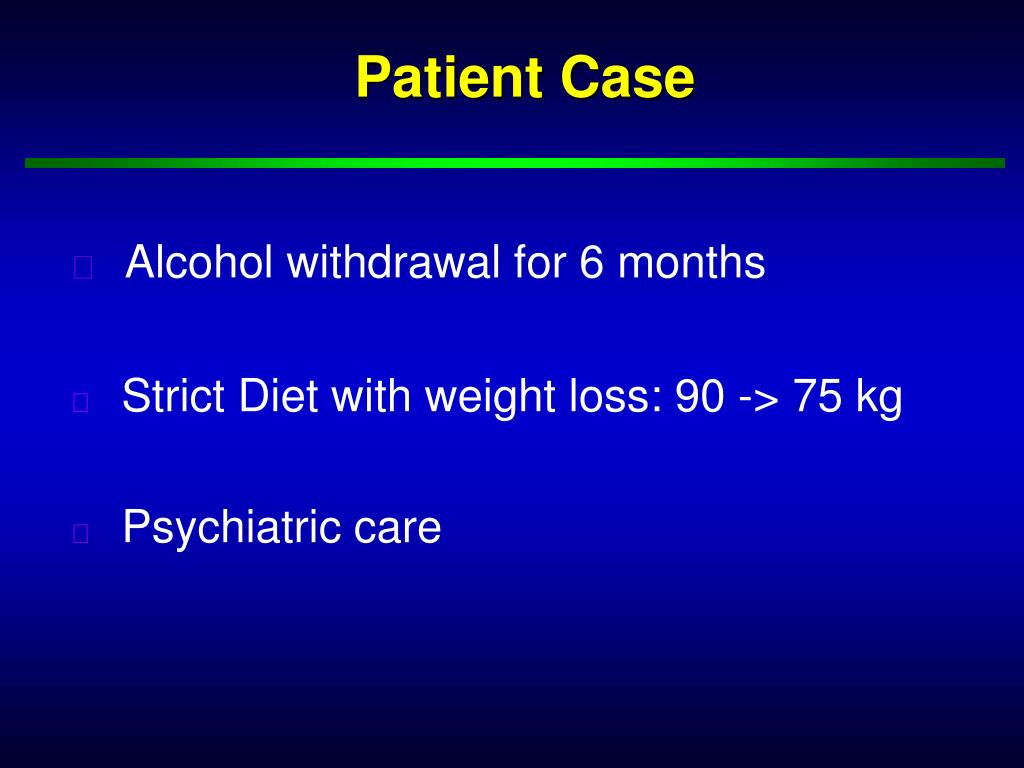 Patient Case

Alcohol withdrawal for 6 months

Strict Diet with weight loss: 90 -> 75 kg

Psychiatric care